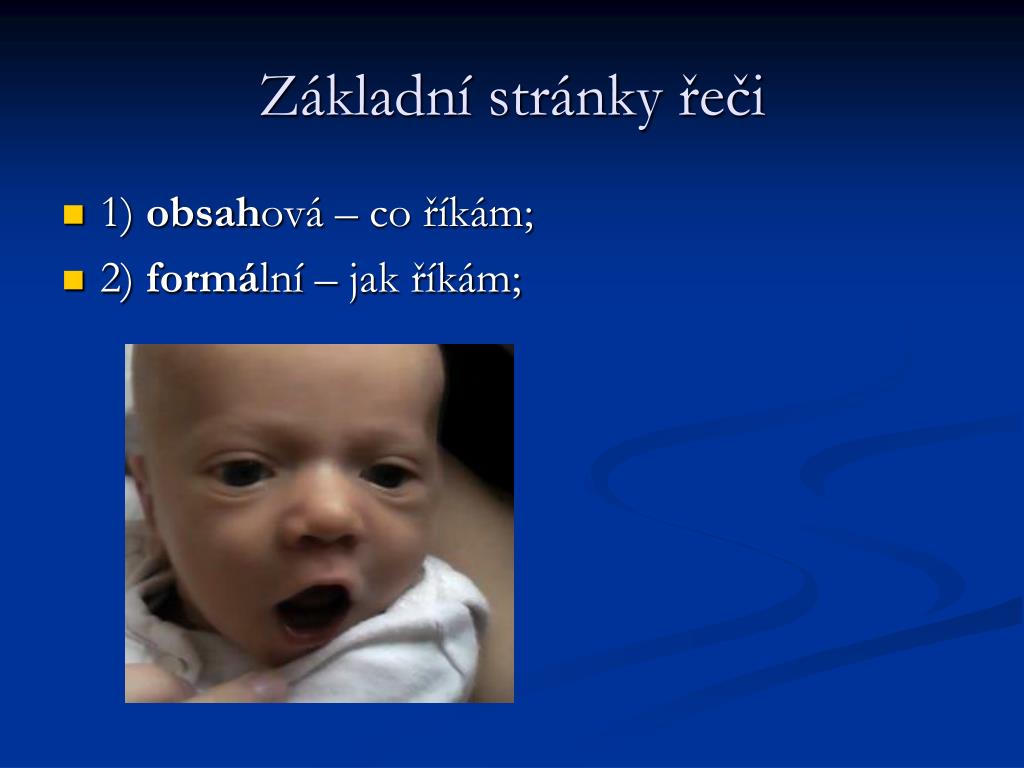 Základní stránky řeči

1) obsahová – co říkám;

2) formální – jak říkám;